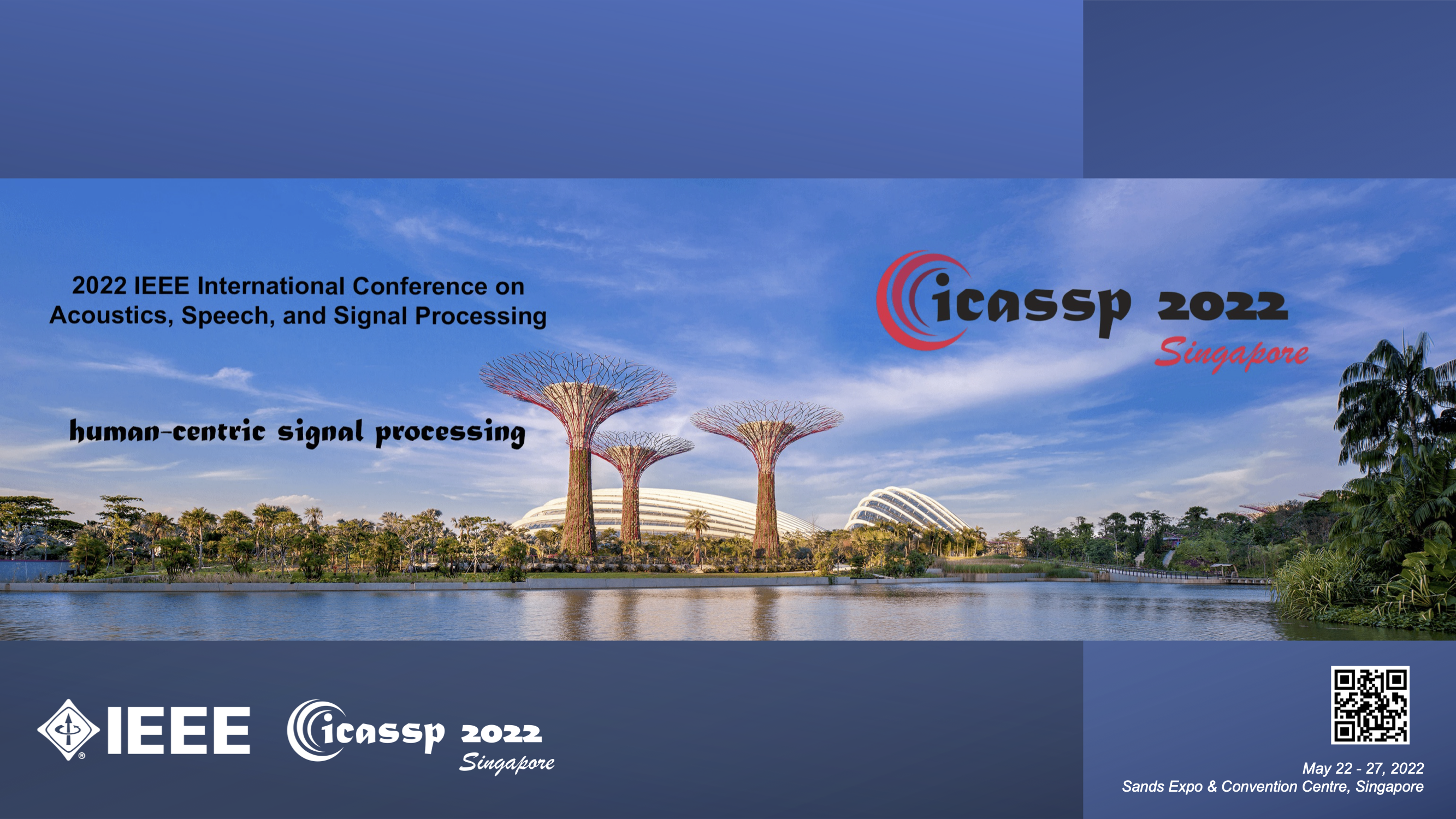 2022 IEEE International Conference on Acoustics, Speech, and Signal Processing

icassp 2022
Singapore

human-centric signal processing

IEEE

icassp 2022
Singapore

May 22 - 27, 2022
Sands Expo & Convention Centre, Singapore